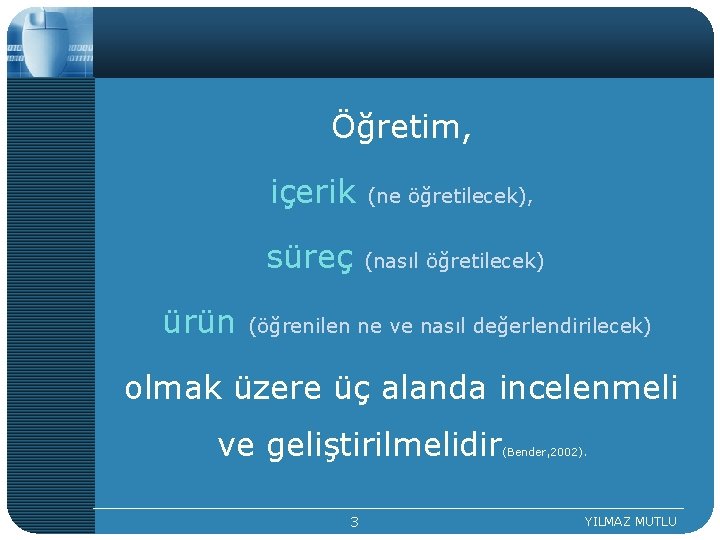 Öğretim,

içerik (ne öğretilecek),

süreç (nasıl öğretilecek)

ürün (öğrenilen ne ve nasıl değerlendirilecek)

olmak üzere üç alanda incelenmeli ve geliştirilmelidir(Bender,2002).

3

YILMAZ MUTLU